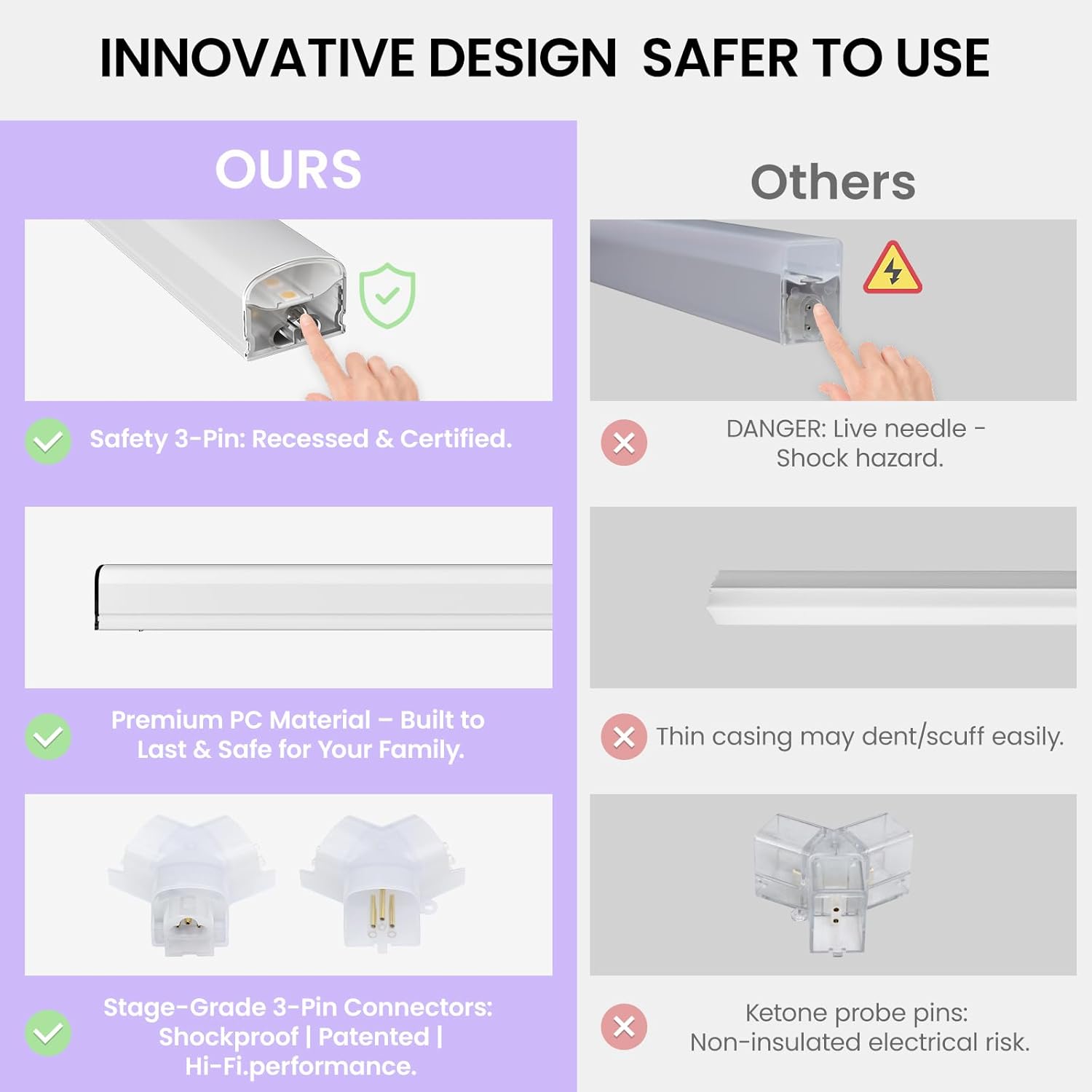 INNOVATIVE DESIGN SAFER TO USE

OURS

Safety 3-Pin: Recessed & Certified.

Premium PC Material – Built to Last & Safe for Your Family.

Stage-Grade 3-Pin Connectors: Shockproof | Patented | Hi-Fi.performance.

Others

DANGER: Live needle - Shock hazard.

Thin casing may dent/scuff easily.

Ketone probe pins: Non-insulated electrical risk.